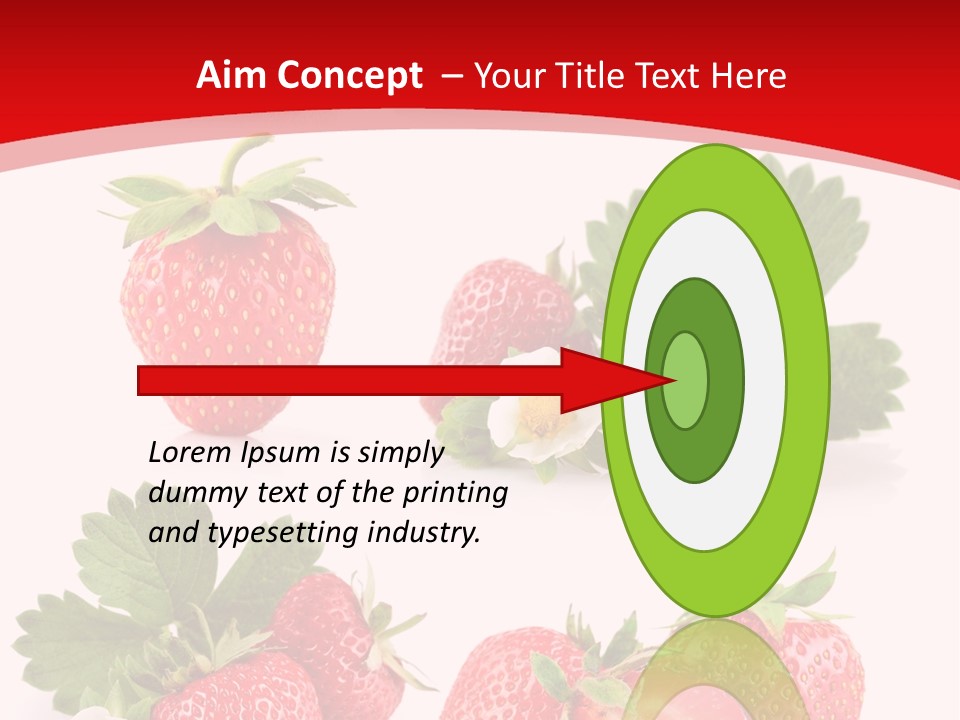 Aim Concept – Your Title Text Here

Lorem Ipsum is simply dummy text of the printing and typesetting industry.